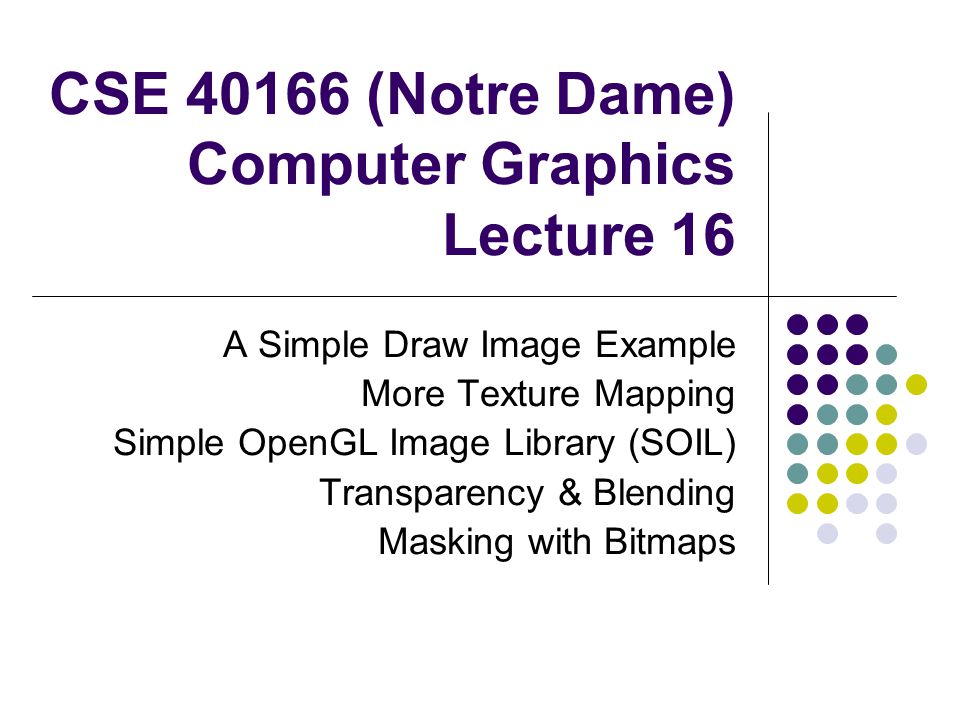 CSE 40166 (Notre Dame)
Computer Graphics
Lecture 16

A Simple Draw Image Example
More Texture Mapping
Simple OpenGL Image Library (SOIL)
Transparency & Blending
Masking with Bitmaps